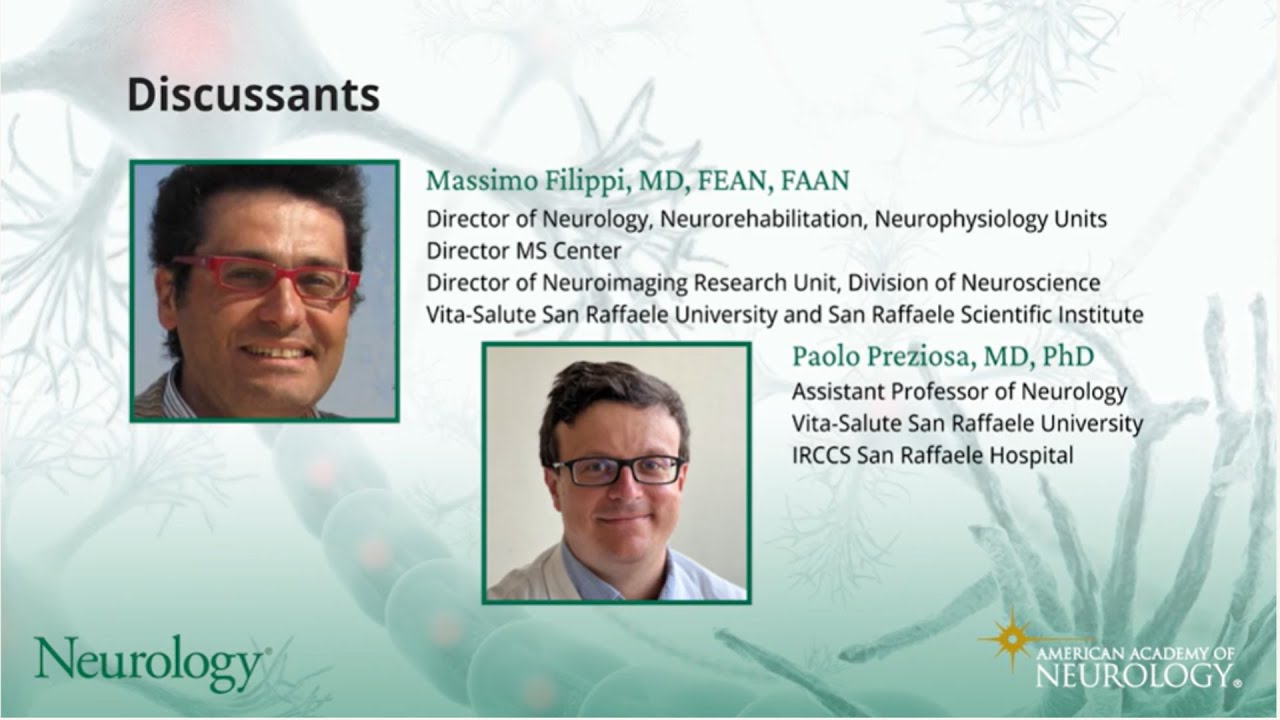 Discussants

Massimo Filippi, MD, FEAN, FAAN
Director of Neurology, Neurorehabilitation, Neurophysiology Units
Director MS Center
Director of Neuroimaging Research Unit, Division of Neuroscience
Vita-Salute San Raffaele University and San Raffaele Scientific Institute

Paolo Preziosa, MD, PhD
Assistant Professor of Neurology
Vita-Salute San Raffaele University
IRCCS San Raffaele Hospital

Neurology®

AMERICAN ACADEMY OF NEUROLOGY®